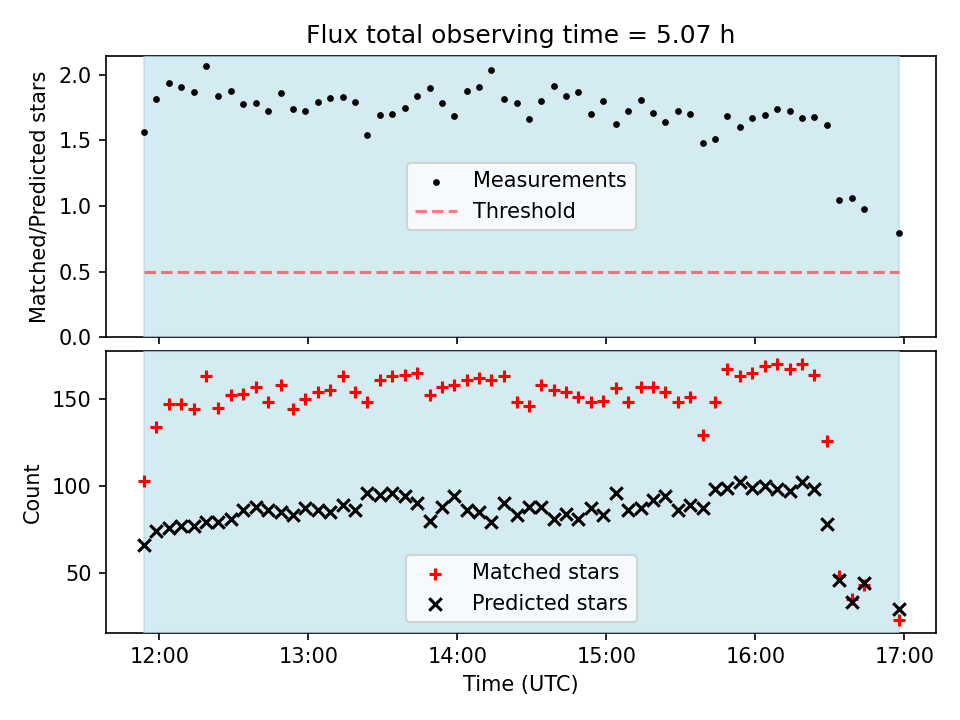 Flux total observing time = 5.07 h

Matched/Predicted stars

2.0
1.5
1.0
0.5
0.0

Measurements
Threshold

Count

150
100
50

Matched stars
Predicted stars

12:00
13:00
14:00
15:00
16:00
17:00

Time (UTC)